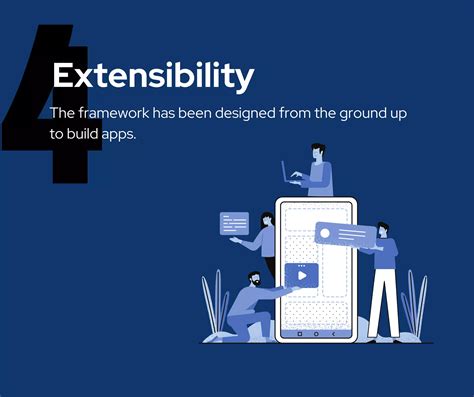 4

Extensibility

The framework has been designed from the ground up to build apps.